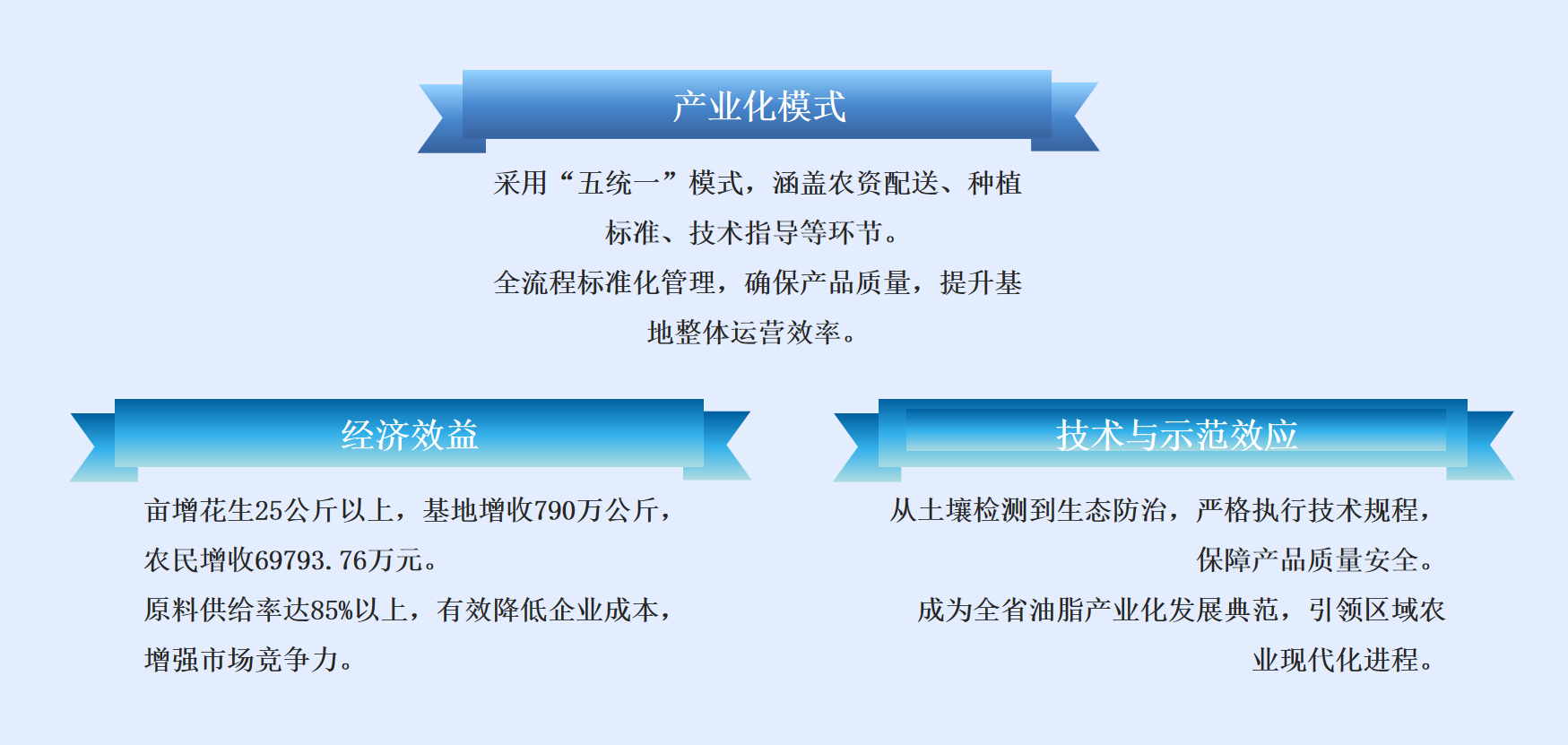 产业化模式

采用“五统一”模式，涵盖农资配送、种植标准、技术指导等环节。

全流程标准化管理，确保产品质量，提升基地整体运营效率。

经济效益

亩增花生25公斤以上，基地增收790万公斤，农民增收69793.76万元。

原料供给率达85%以上，有效降低企业成本，增强市场竞争力。

技术与示范效应

从土壤检测到生态防治，严格执行技术规程，保障产品质量安全。

成为全省油脂产业化发展典范，引领区域农业现代化进程。